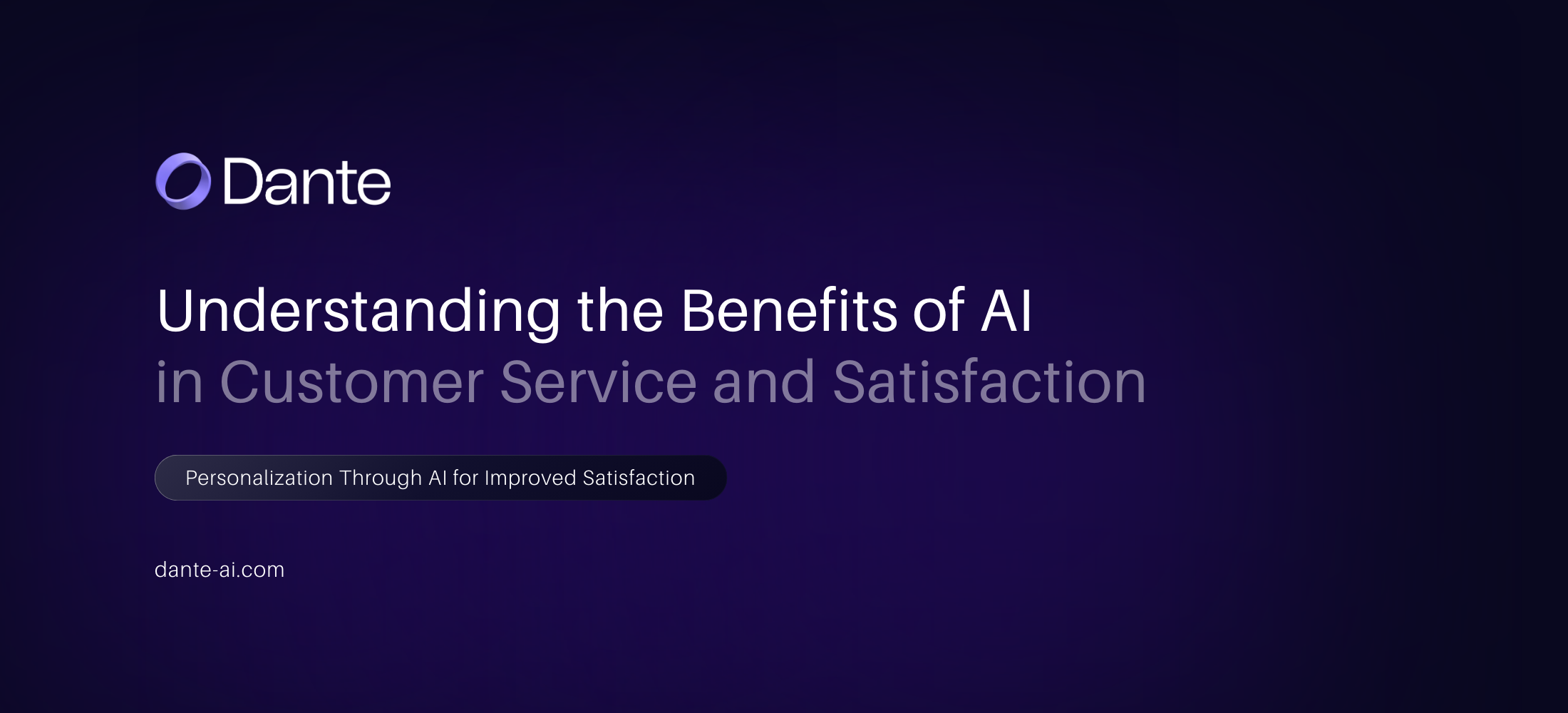 Dante

Understanding the Benefits of AI in Customer Service and Satisfaction

Personalization Through AI for Improved Satisfaction

dante-ai.com